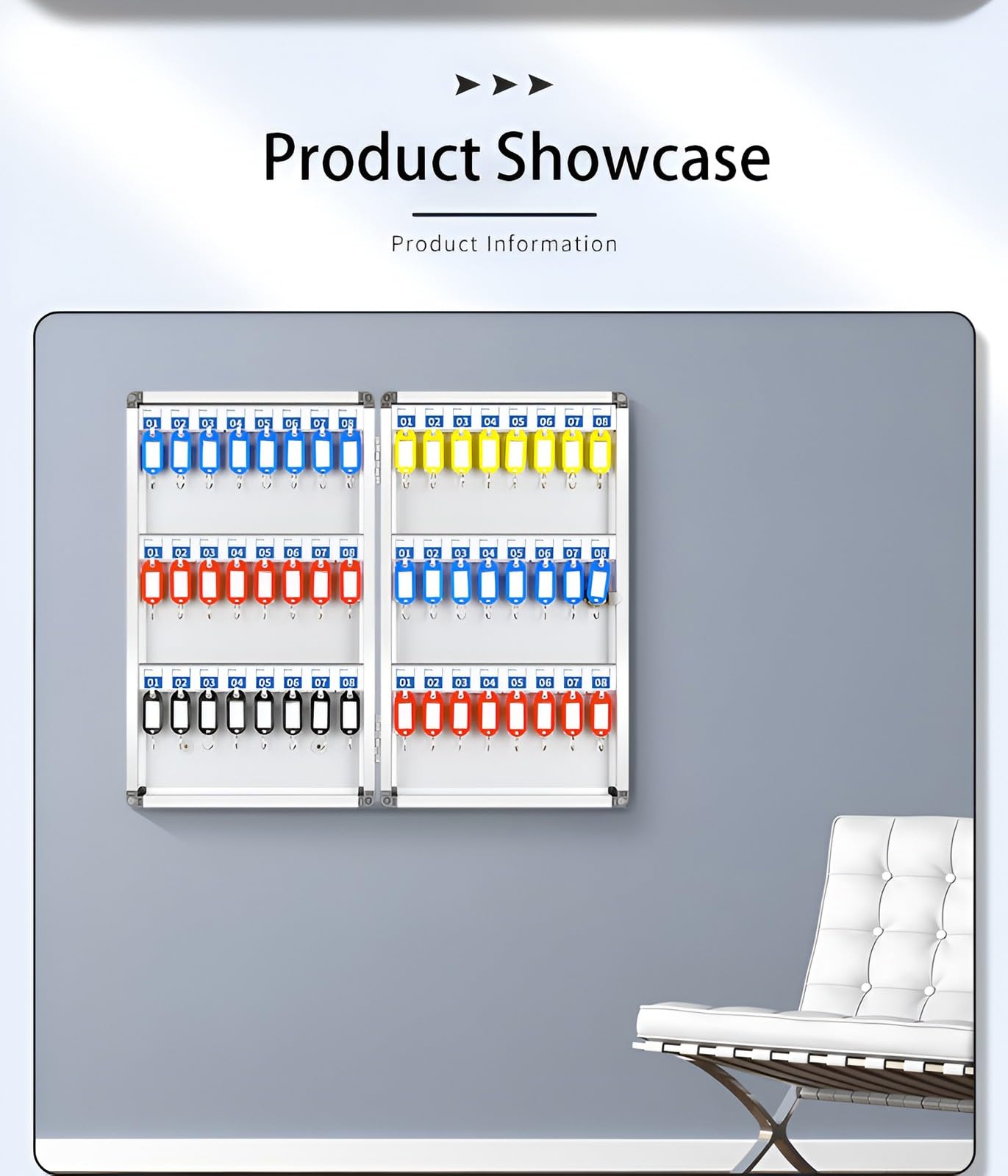 Product Showcase

Product Information

01 02 03 04 05 06 07 08
01 02 03 04 05 06 07 08
01 02 03 04 05 06 07 08
01 02 03 04 05 06 07 08
01 02 03 04 05 06 07 08
01 02 03 04 05 06 07 08